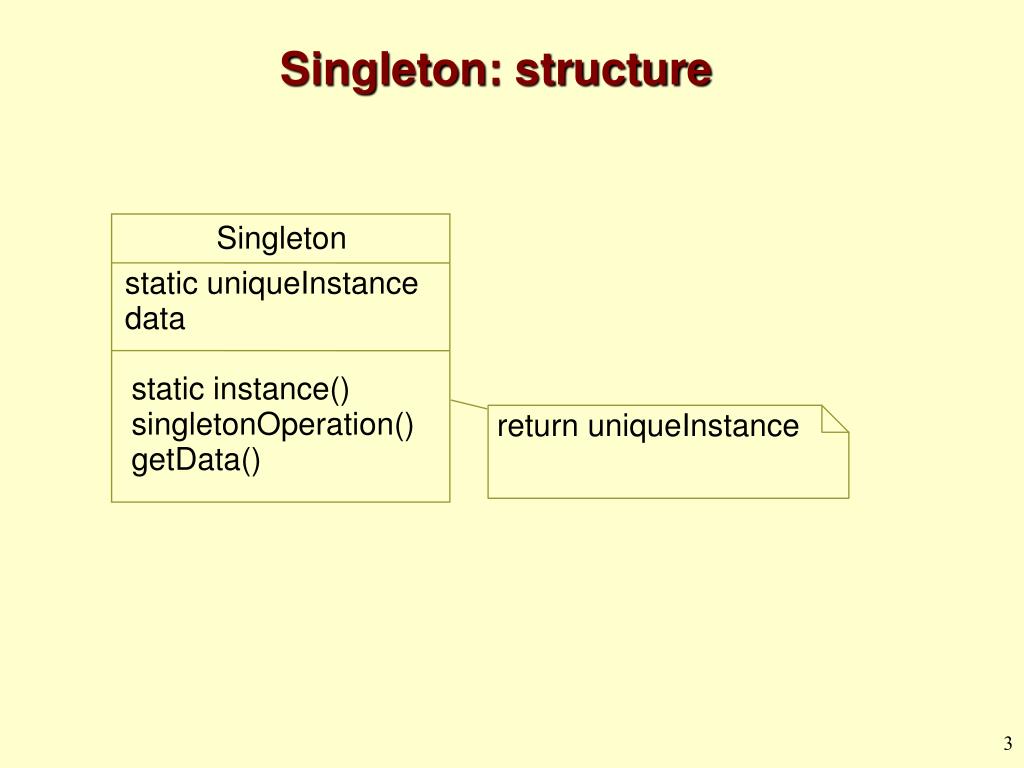 Singleton: structure

Singleton

static uniqueInstance
data

static instance()
singletonOperation()
getData()

return uniqueInstance

3